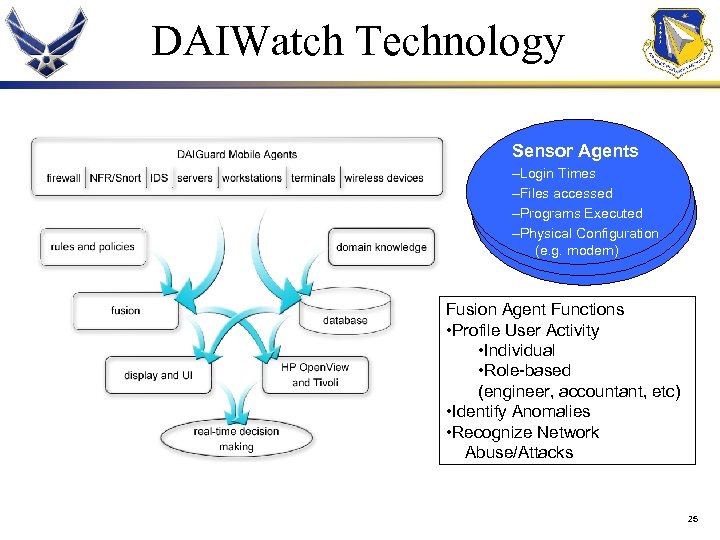 DAIWatch Technology

DAIGuard Mobile Agents
firewall | NFR/Snort | IDS | servers | workstations | terminals | wireless devices

rules and policies

domain knowledge

fusion

database

display and UI

HP OpenView and Tivoli

real-time decision making

Sensor Agents
–Login Times
–Files accessed
–Programs Executed
–Physical Configuration (e.g. modem)

Fusion Agent Functions
•Profile User Activity
•Individual
•Role-based (engineer, accountant, etc)
•Identify Anomalies
•Recognize Network Abuse/Attacks

25